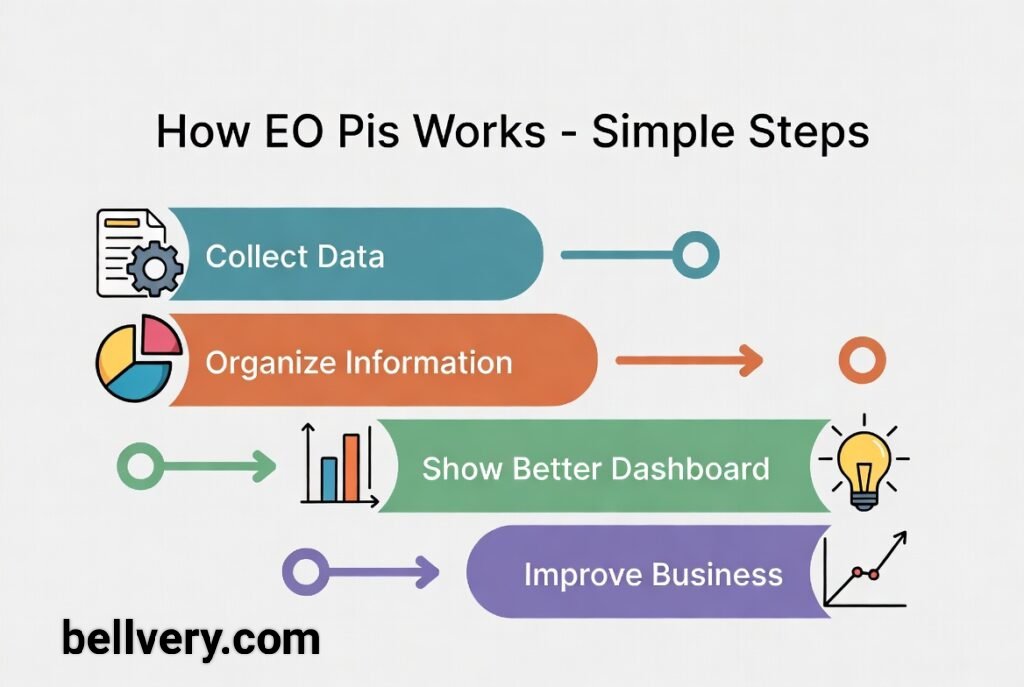 How EO Pis Works - Simple Steps

Collect Data

Organize Information

Show Better Dashboard

Improve Business

bellvery.com